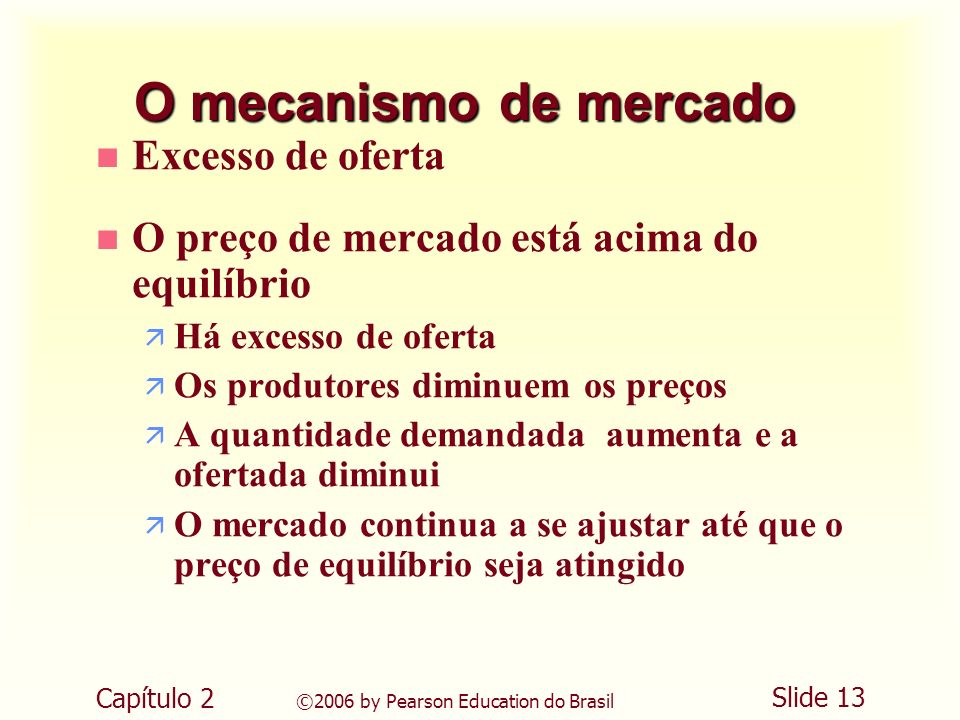 O mecanismo de mercado

Excesso de oferta

O preço de mercado está acima do equilíbrio

Há excesso de oferta

Os produtores diminuem os preços

A quantidade demandada aumenta e a ofertada diminui

O mercado continua a se ajustar até que o preço de equilíbrio seja atingido

Capítulo 2 ©2006 by Pearson Education do Brasil Slide 13